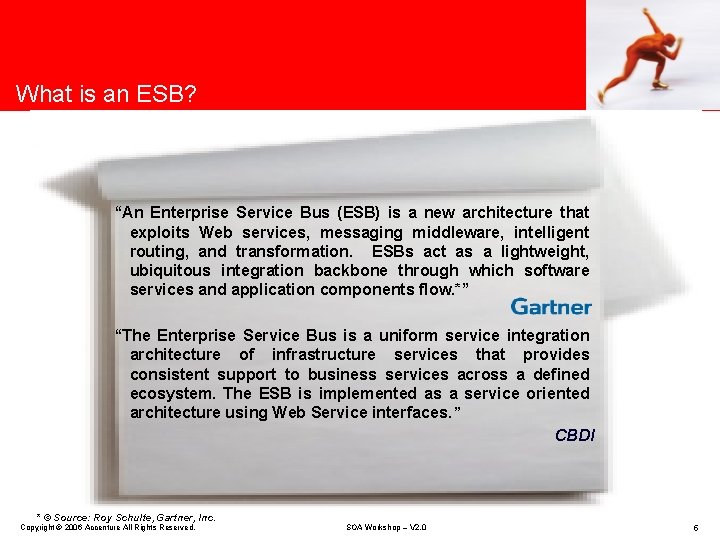 What is an ESB?

“An Enterprise Service Bus (ESB) is a new architecture that exploits Web services, messaging middleware, intelligent routing, and transformation. ESBs act as a lightweight, ubiquitous integration backbone through which software services and application components flow.*”

Gartner

“The Enterprise Service Bus is a uniform service integration architecture of infrastructure services that provides consistent support to business services across a defined ecosystem. The ESB is implemented as a service oriented architecture using Web Service interfaces.”

CBDI

* © Source: Roy Schulte, Gartner, Inc.

Copyright © 2006 Accenture All Rights Reserved.

SOA Workshop – V2.0

6